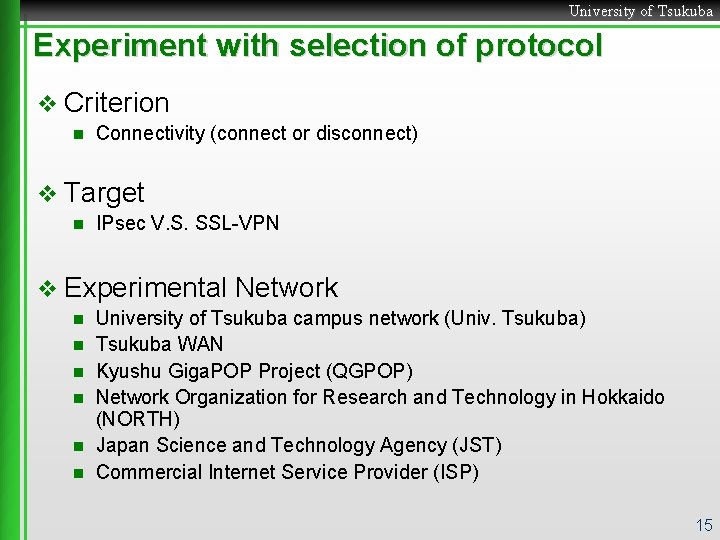 University of Tsukuba

Experiment with selection of protocol

❖ Criterion
■ Connectivity (connect or disconnect)

❖ Target
■ IPsec V.S. SSL-VPN

❖ Experimental Network
■ University of Tsukuba campus network (Univ. Tsukuba)
■ Tsukuba WAN
■ Kyushu GigaPOP Project (QGPOP)
■ Network Organization for Research and Technology in Hokkaido (NORTH)
■ Japan Science and Technology Agency (JST)
■ Commercial Internet Service Provider (ISP)

15